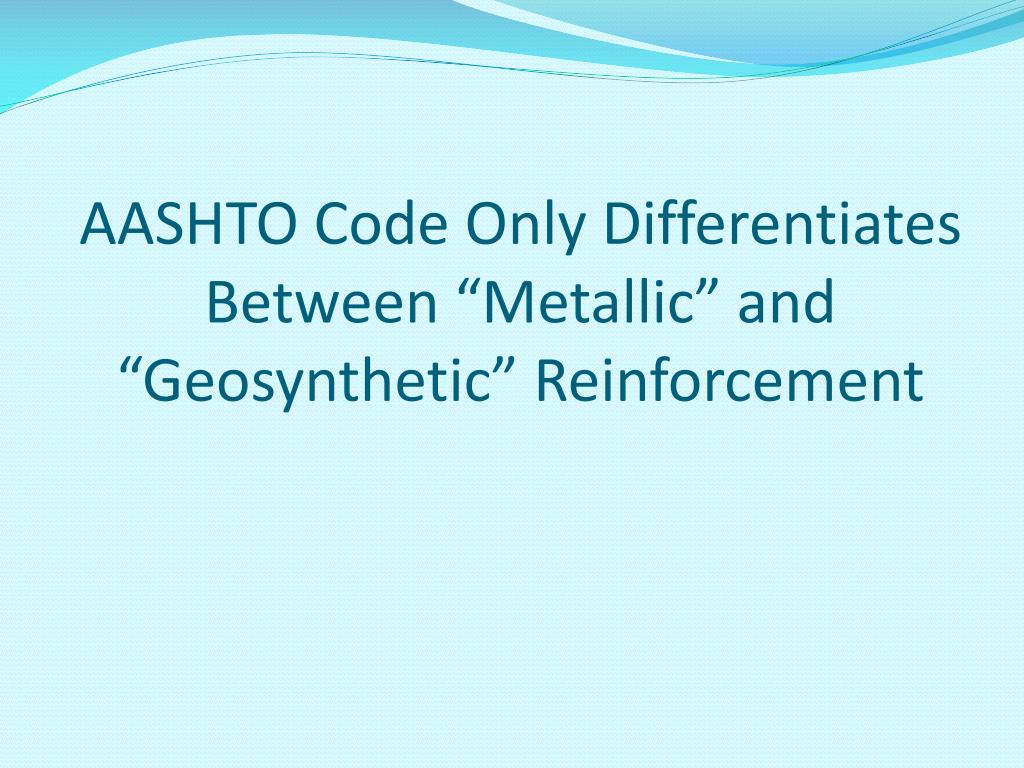 AASHTO Code Only Differentiates Between “Metallic” and “Geosynthetic” Reinforcement